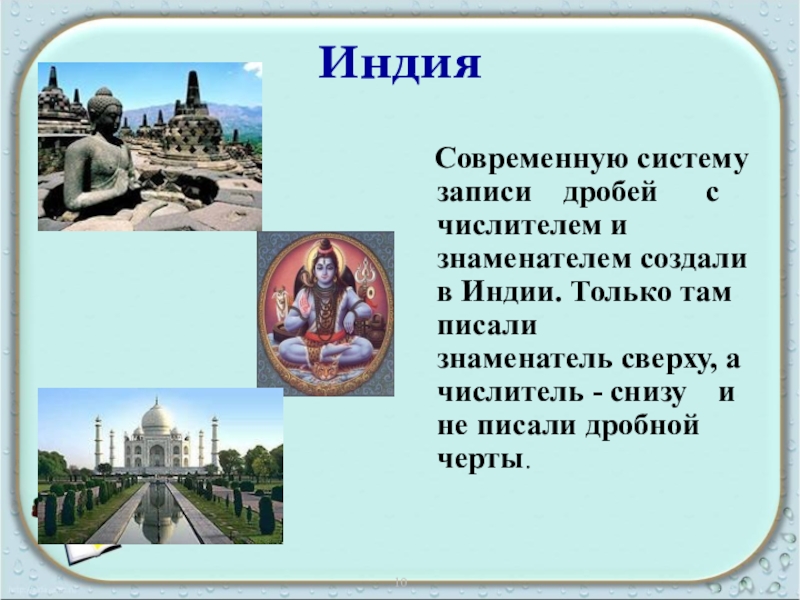 Индия

Современную систему записи дробей с числителем и знаменателем создали в Индии. Только там писали знаменатель сверху, а числитель - снизу и не писали дробной черты.

10